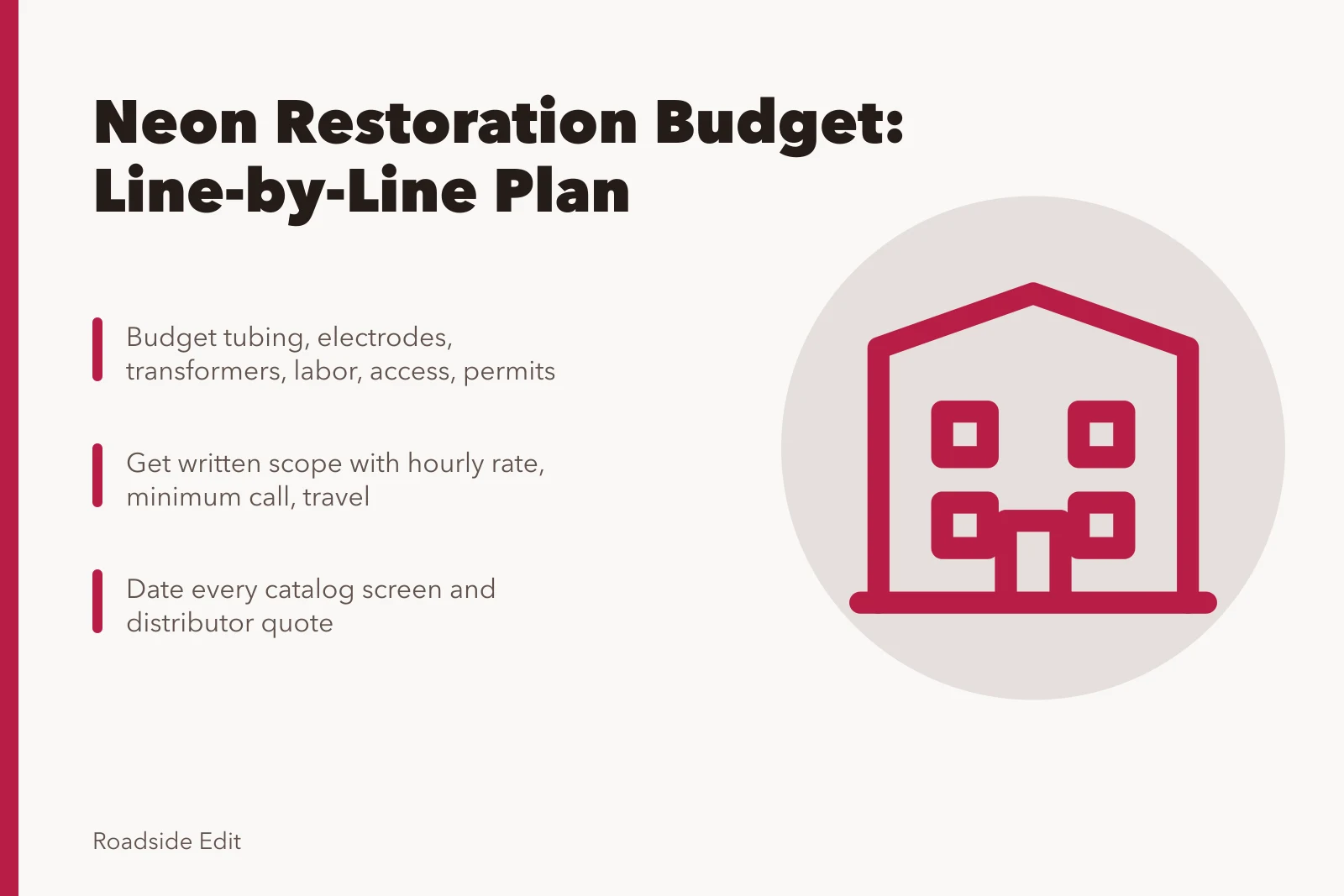 Neon Restoration Budget: Line-by-Line Plan

Budget tubing, electrodes, transformers, labor, access, permits

Get written scope with hourly rate, minimum call, travel

Date every catalog screen and distributor quote

Roadside Edit